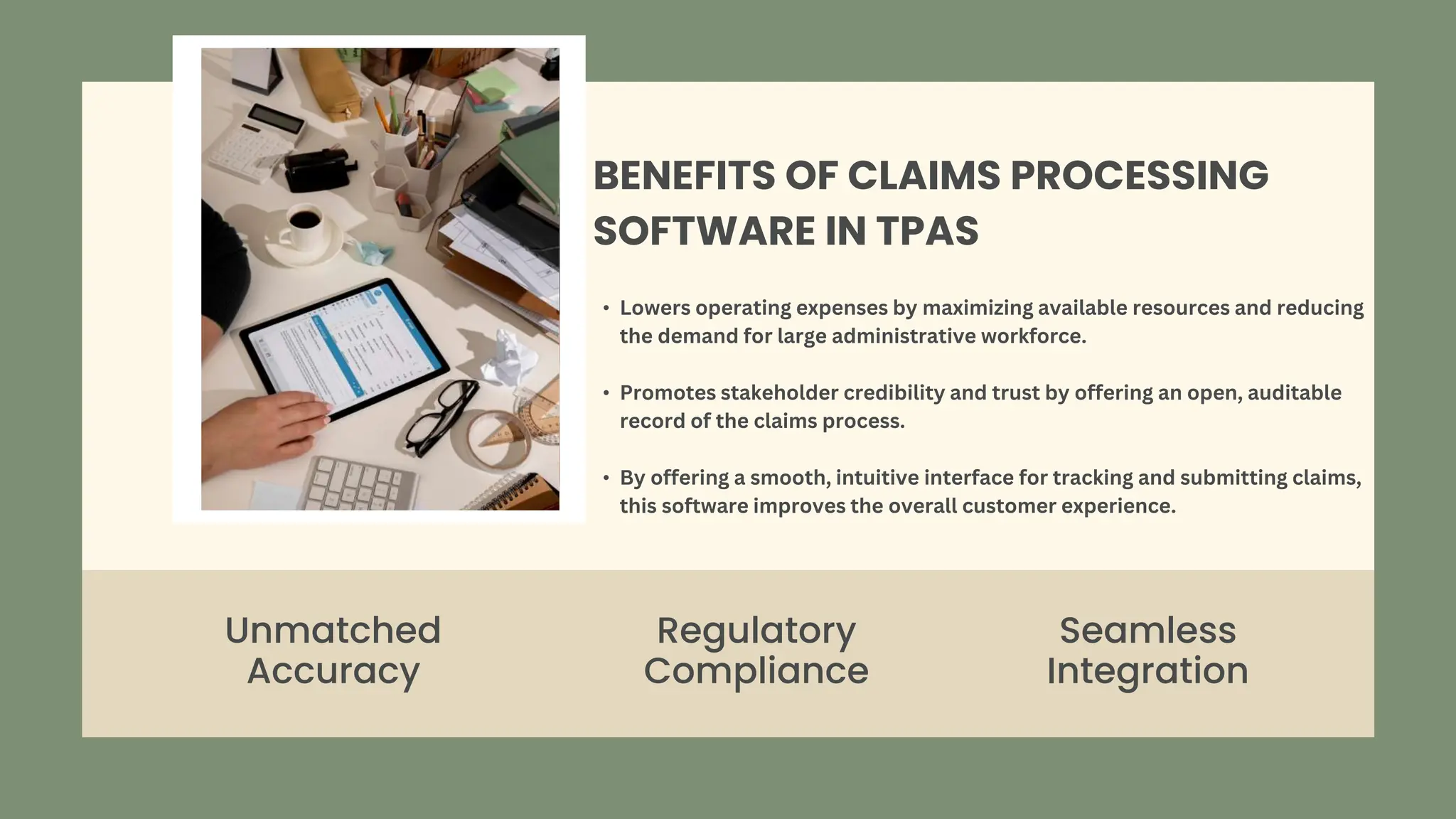 BENEFITS OF CLAIMS PROCESSING SOFTWARE IN TPAS

• Lowers operating expenses by maximizing available resources and reducing the demand for large administrative workforce.

• Promotes stakeholder credibility and trust by offering an open, auditable record of the claims process.

• By offering a smooth, intuitive interface for tracking and submitting claims, this software improves the overall customer experience.

Unmatched Accuracy

Regulatory Compliance

Seamless Integration